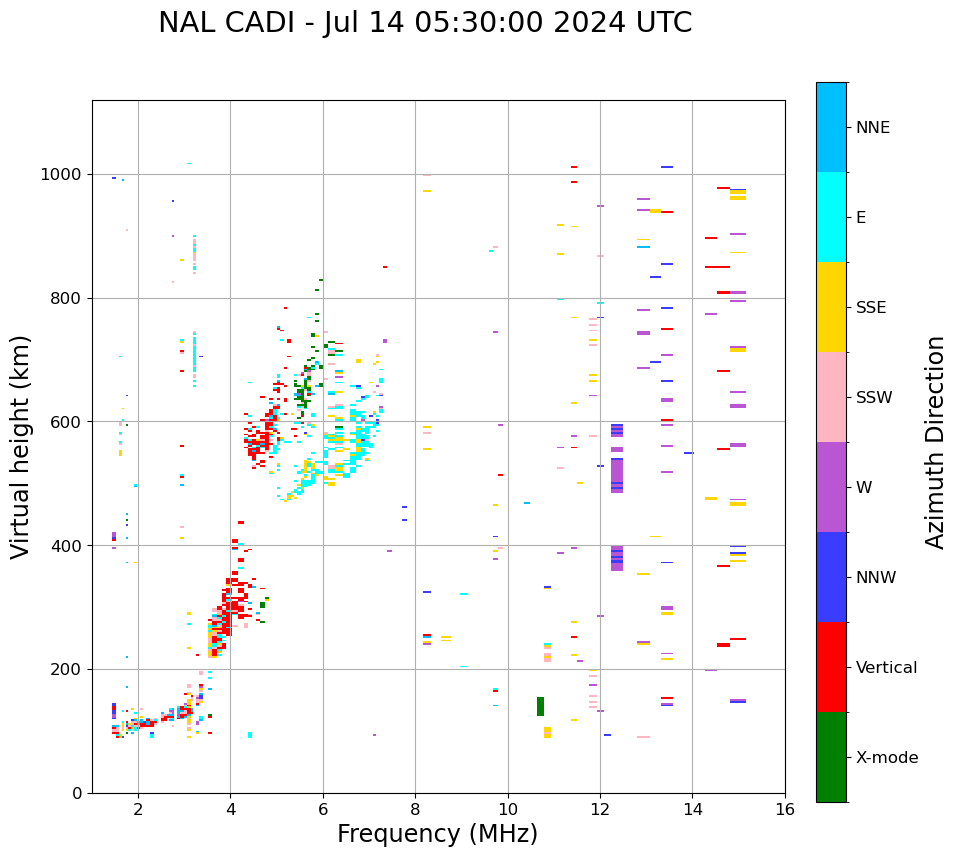 NAL CADI - Jul 14 05:30:00 2024 UTC

Virtual height (km)

1000
800
600
400
200
0

2
4
6
8
10
12
14
16

Frequency (MHz)

NNE
E
SSE
SSW
W
NNW
Vertical
X-mode

Azimuth Direction